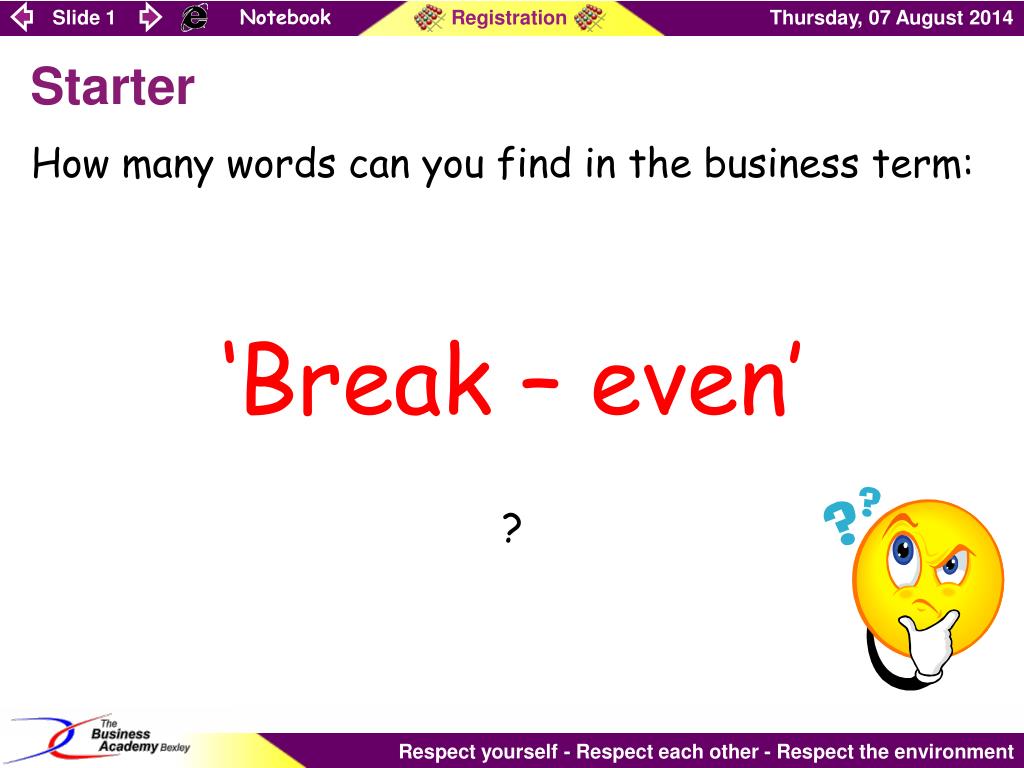 Slide 1 Notebook Registration Thursday, 07 August 2014

Starter

How many words can you find in the business term:

‘Break – even’

?

The Business Academy Bexley

Respect yourself - Respect each other - Respect the environment